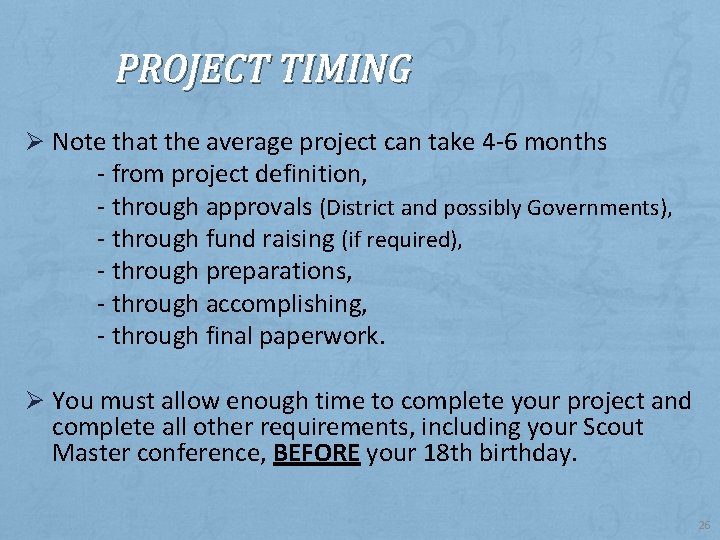 PROJECT TIMING

➢ Note that the average project can take 4-6 months
- from project definition,
- through approvals (District and possibly Governments),
- through fund raising (if required),
- through preparations,
- through accomplishing,
- through final paperwork.

➢ You must allow enough time to complete your project and complete all other requirements, including your Scout Master conference, BEFORE your 18th birthday.

26